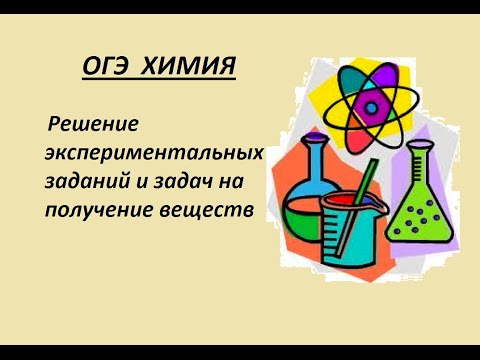 ОГЭ ХИМИЯ

Решение экспериментальных заданий и задач на получение веществ